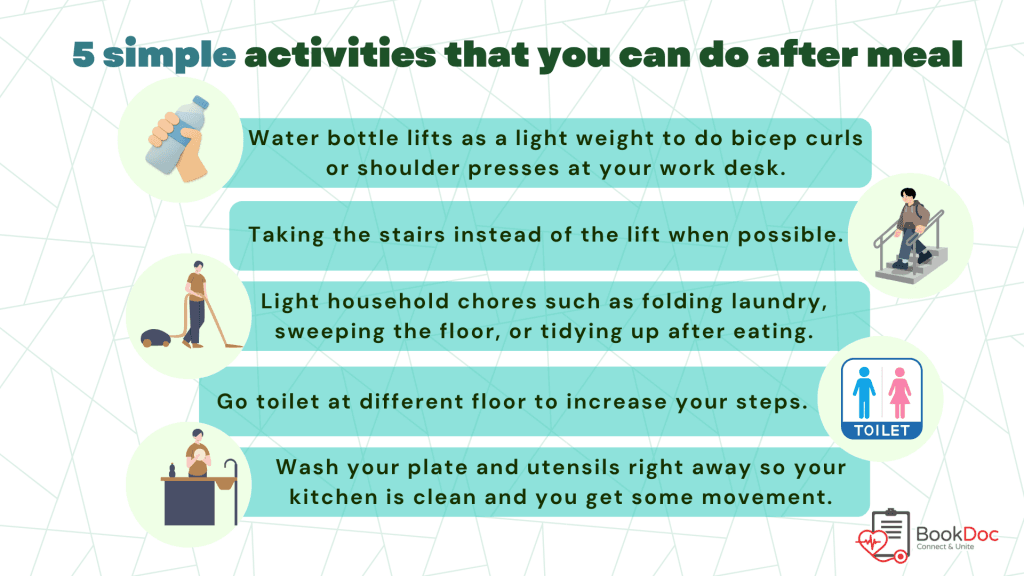 5 simple activities that you can do after meal

Water bottle lifts as a light weight to do bicep curls or shoulder presses at your work desk.

Taking the stairs instead of the lift when possible.

Light household chores such as folding laundry, sweeping the floor, or tidying up after eating.

Go toilet at different floor to increase your steps.

TOILET

Wash your plate and utensils right away so your kitchen is clean and you get some movement.

BookDoc
Connect & Unite